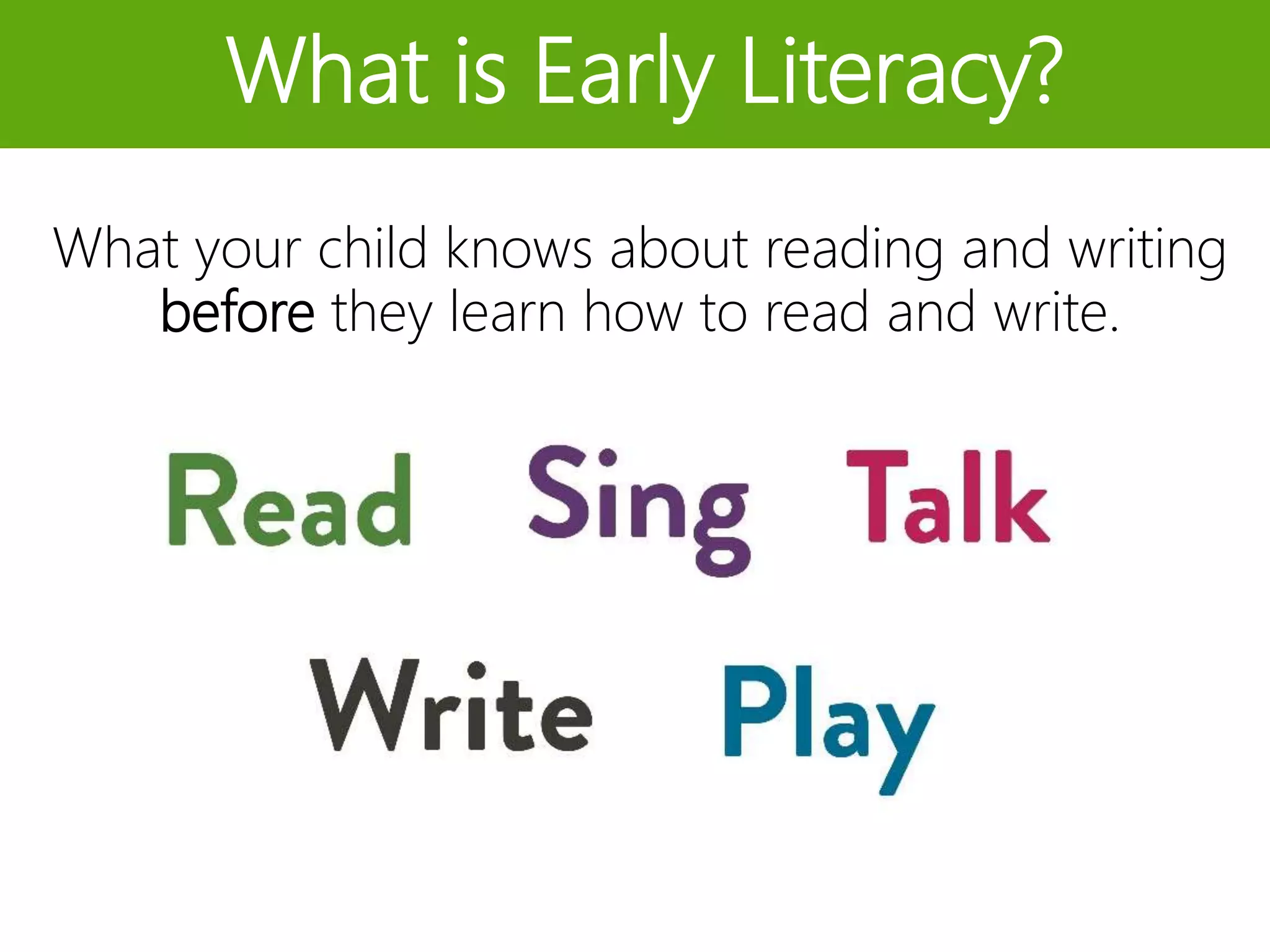 What is Early Literacy?

What your child knows about reading and writing before they learn how to read and write.

Read Sing Talk

Write Play